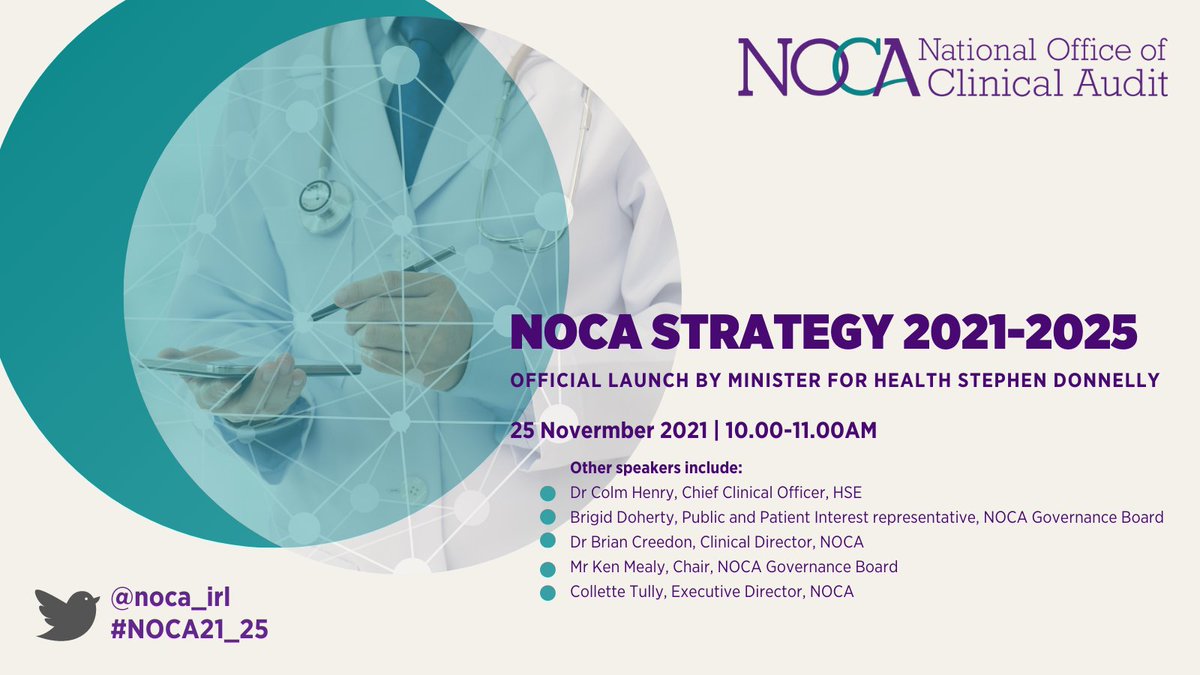 NOCA National Office of Clinical Audit

NOCA STRATEGY 2021-2025

OFFICIAL LAUNCH BY MINISTER FOR HEALTH STEPHEN DONNELLY

25 Novermber 2021 | 10.00-11.00AM

Other speakers include:

Dr Colm Henry, Chief Clinical Officer, HSE

Brigid Doherty, Public and Patient Interest representative, NOCA Governance Board

Dr Brian Creedon, Clinical Director, NOCA

Mr Ken Mealy, Chair, NOCA Governance Board

Collette Tully, Executive Director, NOCA

@noca_irl
#NOCA21_25